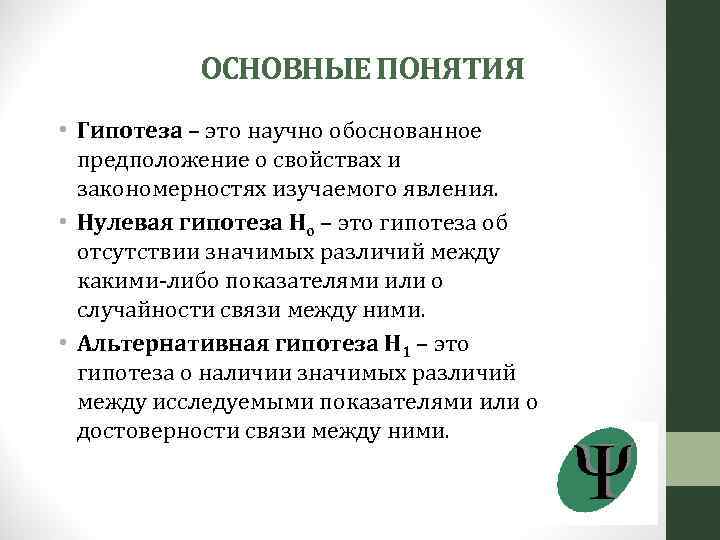 ОСНОВНЫЕ ПОНЯТИЯ

• Гипотеза – это научно обоснованное предположение о свойствах и закономерностях изучаемого явления.

• Нулевая гипотеза $H_0$ – это гипотеза об отсутствии значимых различий между какими-либо показателями или о случайности связи между ними.

• Альтернативная гипотеза $H_1$ – это гипотеза о наличии значимых различий между исследуемыми показателями или о достоверности связи между ними.

Ψ